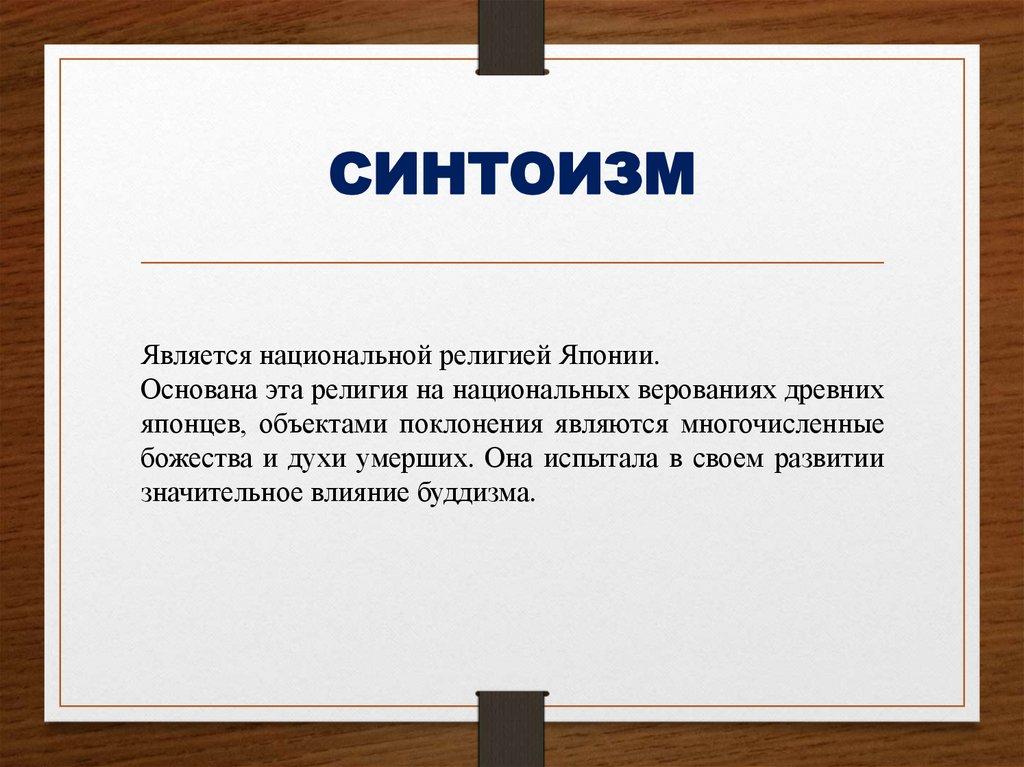 СИНТОИЗМ

Является национальной религией Японии.
Основана эта религия на национальных верованиях древних японцев, объектами поклонения являются многочисленные божества и духи умерших. Она испытала в своем развитии значительное влияние буддизма.